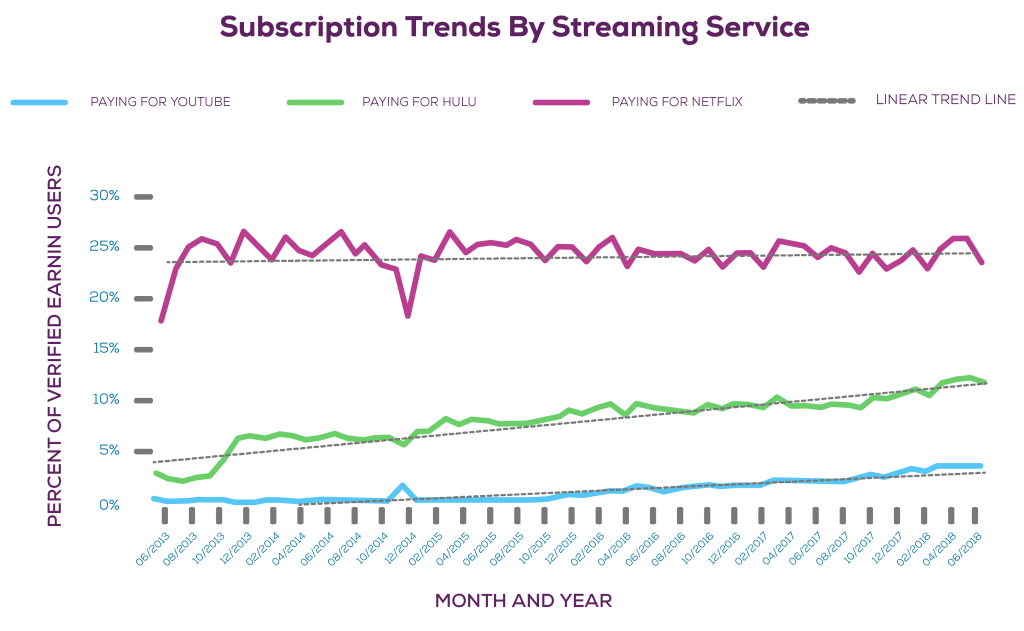 Subscription Trends By Streaming Service

PAYING FOR YOUTUBE
PAYING FOR HULU
PAYING FOR NETFLIX
LINEAR TREND LINE

PERCENT OF VERIFIED EARNIN USERS

30%
25%
20%
15%
10%
5%
0%

06/2013
08/2013
10/2013
12/2013
02/2014
04/2014
06/2014
08/2014
10/2014
12/2014
02/2015
04/2015
06/2015
08/2015
10/2015
12/2015
02/2016
04/2016
06/2016
08/2016
10/2016
12/2016
02/2017
04/2017
06/2017
08/2017
10/2017
12/2017
02/2018
04/2018
06/2018

MONTH AND YEAR